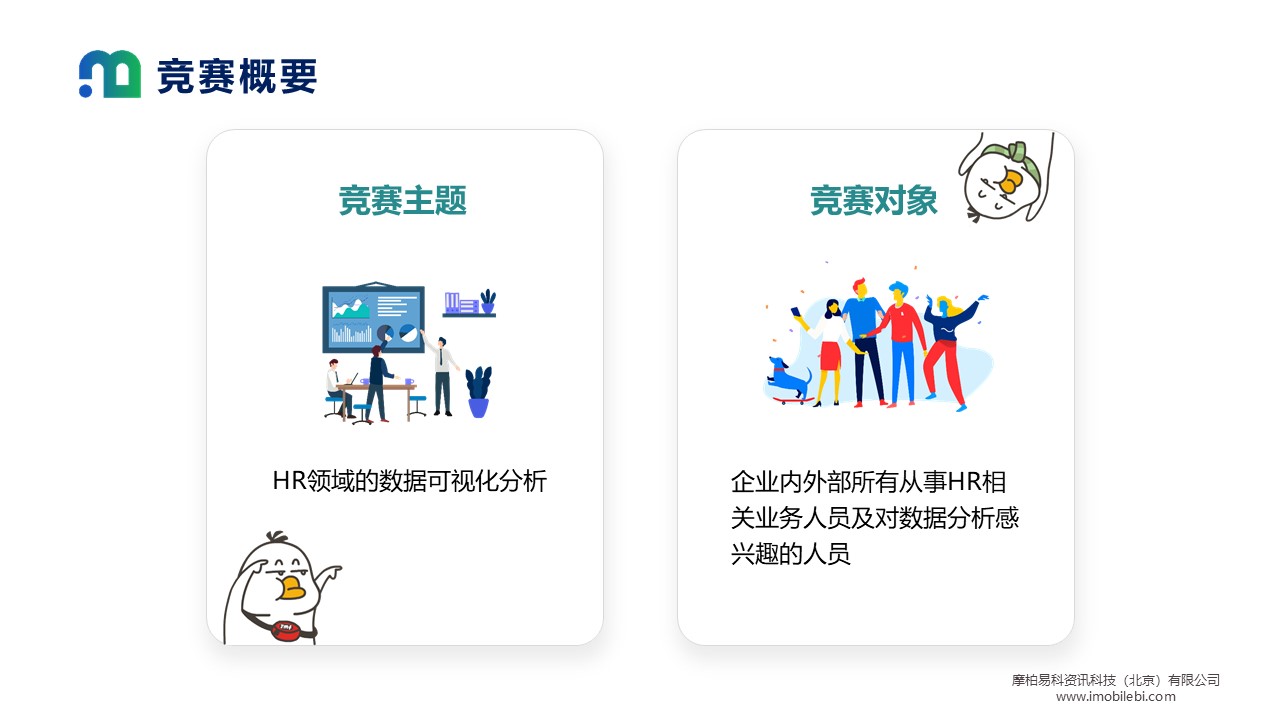 竞赛概要

竞赛主题

HR领域的数据可视化分析

竞赛对象

企业内外部所有从事HR相关业务人员及对数据分析感兴趣的人员

摩柏易科资讯科技（北京）有限公司
www.imobilebi.com